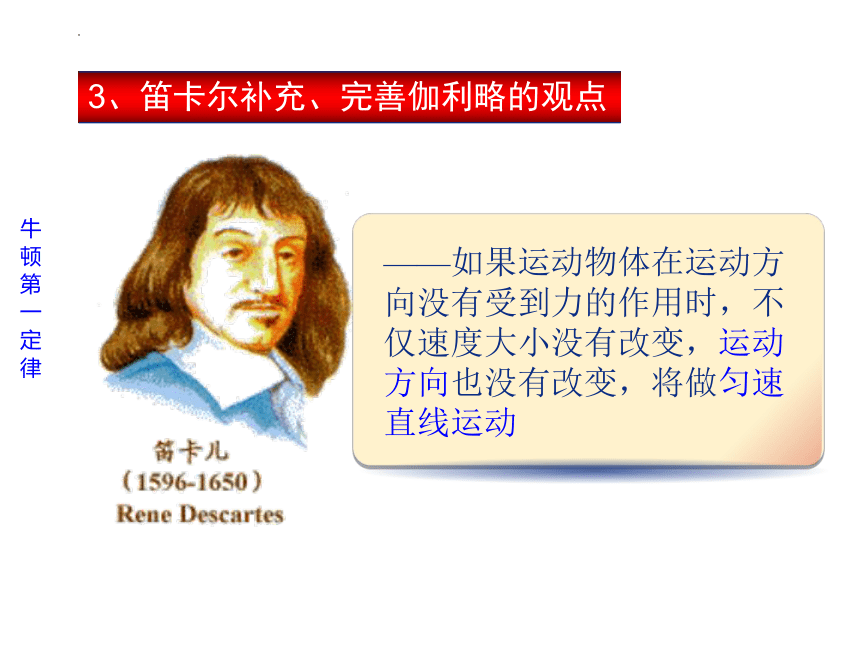 3、笛卡尔补充、完善伽利略的观点

牛顿第一定律

笛卡儿
（1596-1650）
Rene Descartes

——如果运动物体在运动方向没有受到力的作用时，不仅速度大小没有改变，运动方向也没有改变，将做匀速直线运动